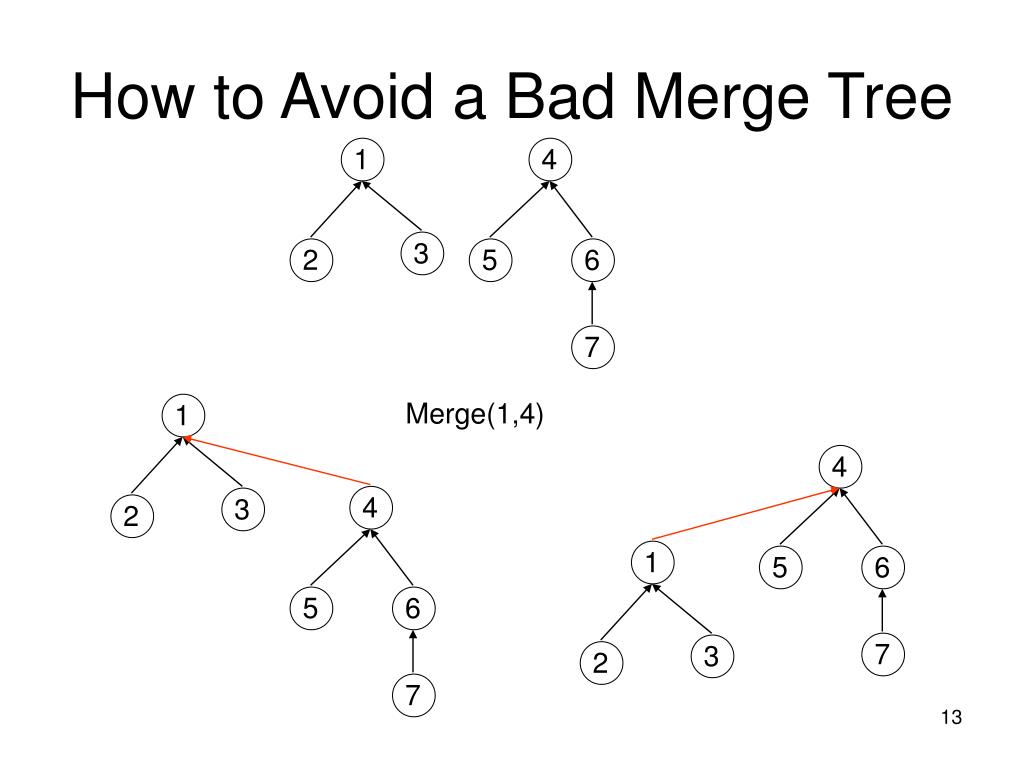 How to Avoid a Bad Merge Tree

1

2

3

4

5

6

7

Merge(1,4)

1

2

3

4

5

6

7

4

1

5

6

2

3

7

13